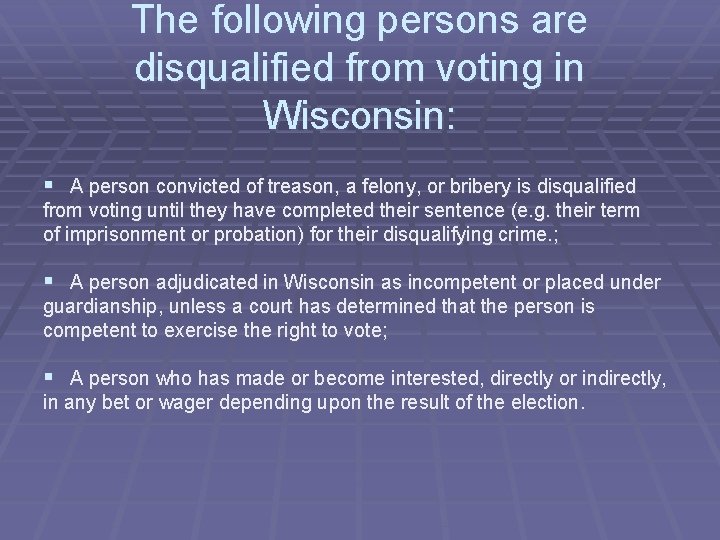 The following persons are disqualified from voting in Wisconsin:

▪ A person convicted of treason, a felony, or bribery is disqualified from voting until they have completed their sentence (e.g. their term of imprisonment or probation) for their disqualifying crime.;

▪ A person adjudicated in Wisconsin as incompetent or placed under guardianship, unless a court has determined that the person is competent to exercise the right to vote;

▪ A person who has made or become interested, directly or indirectly, in any bet or wager depending upon the result of the election.